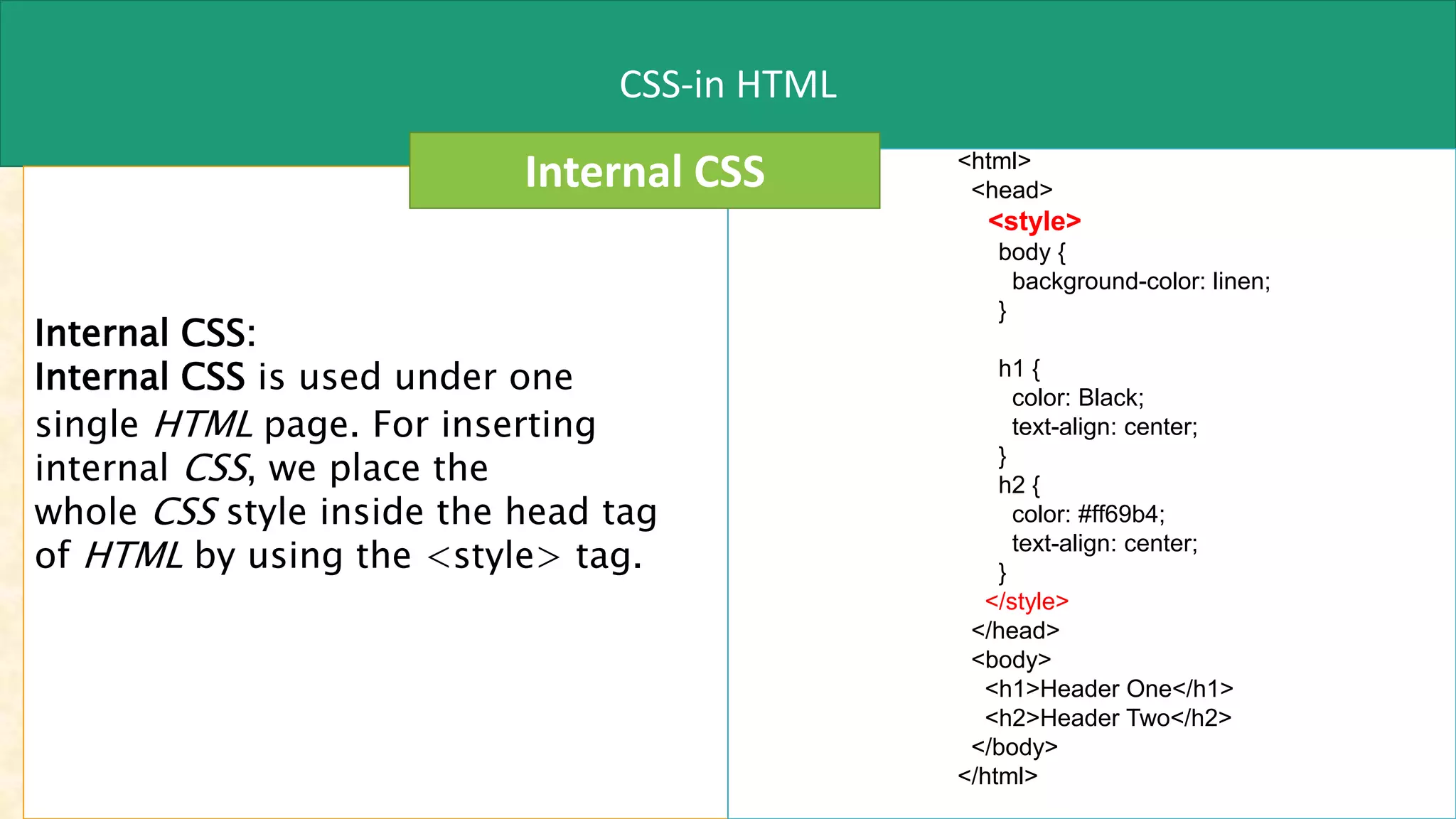 CSS-in HTML

Internal CSS

Internal CSS:
Internal CSS is used under one single HTML page. For inserting internal CSS, we place the whole CSS style inside the head tag of HTML by using the <style> tag.

<html>
<head>
<style>
body {
background-color: linen;
}

h1 {
color: Black;
text-align: center;
}
h2 {
color: #ff69b4;
text-align: center;
}
</style>
</head>
<body>
<h1>Header One</h1>
<h2>Header Two</h2>
</body>
</html>